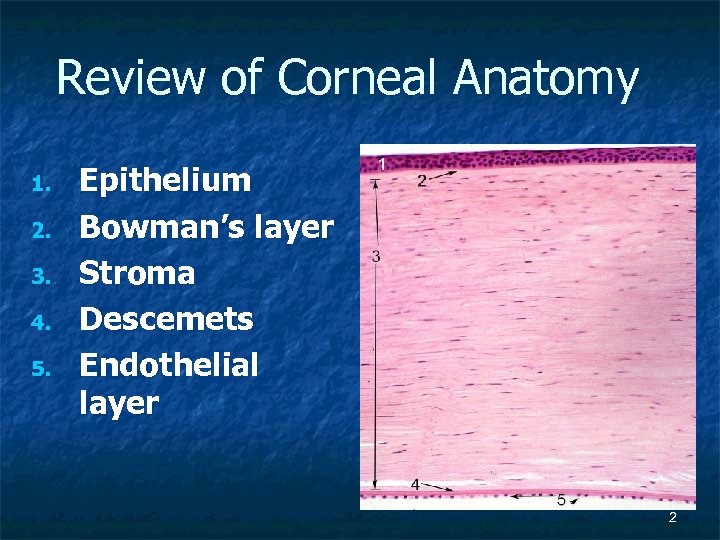 Review of Corneal Anatomy

1. Epithelium
2. Bowman's layer
3. Stroma
4. Descemets
5. Endothelial layer

1
2
3
4
5

2